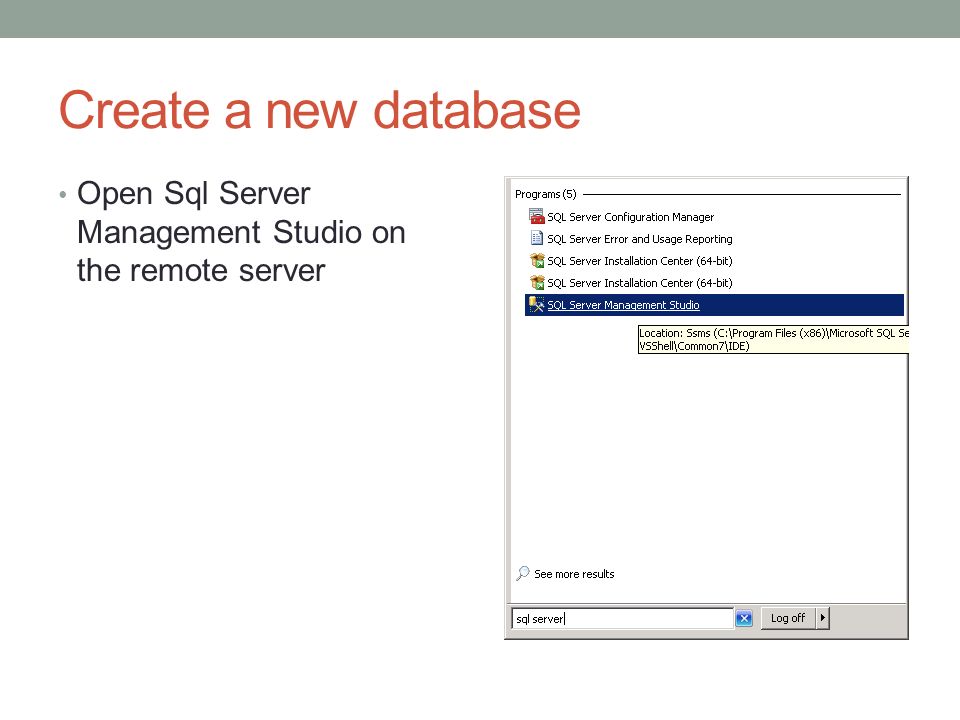 Create a new database

• Open Sql Server Management Studio on the remote server

Programs (5)

SQL Server Configuration Manager

SQL Server Error and Usage Reporting

SQL Server Installation Center (64-bit)

SQL Server Installation Center (64-bit)

SQL Server Management Studio

Location: Ssms (C:\Program Files (x86)\Microsoft SQL Se VSShell\Common7\IDE)

See more results

sql server

Log off